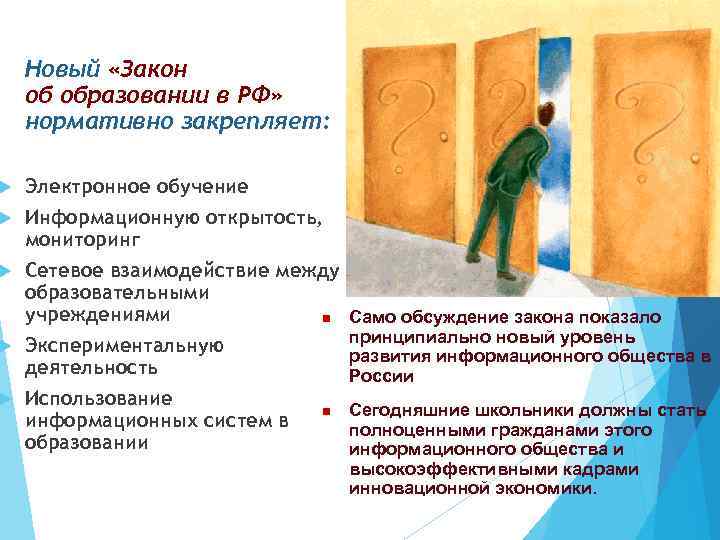 Новый «Закон об образовании в РФ» нормативно закрепляет:

Электронное обучение

Информационную открытость, мониторинг

Сетевое взаимодействие между образовательными учреждениями

Экспериментальную деятельность

Использование информационных систем в образовании

Само обсуждение закона показало принципиально новый уровень развития информационного общества в России

Сегодняшние школьники должны стать полноценными гражданами этого информационного общества и высокоэффективными кадрами инновационной экономики.